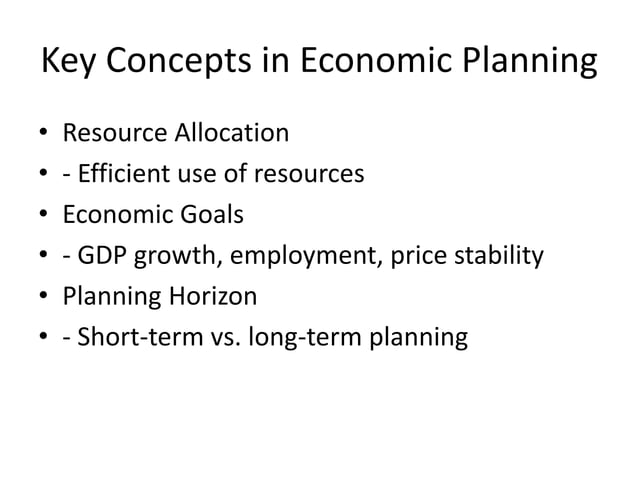 Key Concepts in Economic Planning

• Resource Allocation
• - Efficient use of resources
• Economic Goals
• - GDP growth, employment, price stability
• Planning Horizon
• - Short-term vs. long-term planning